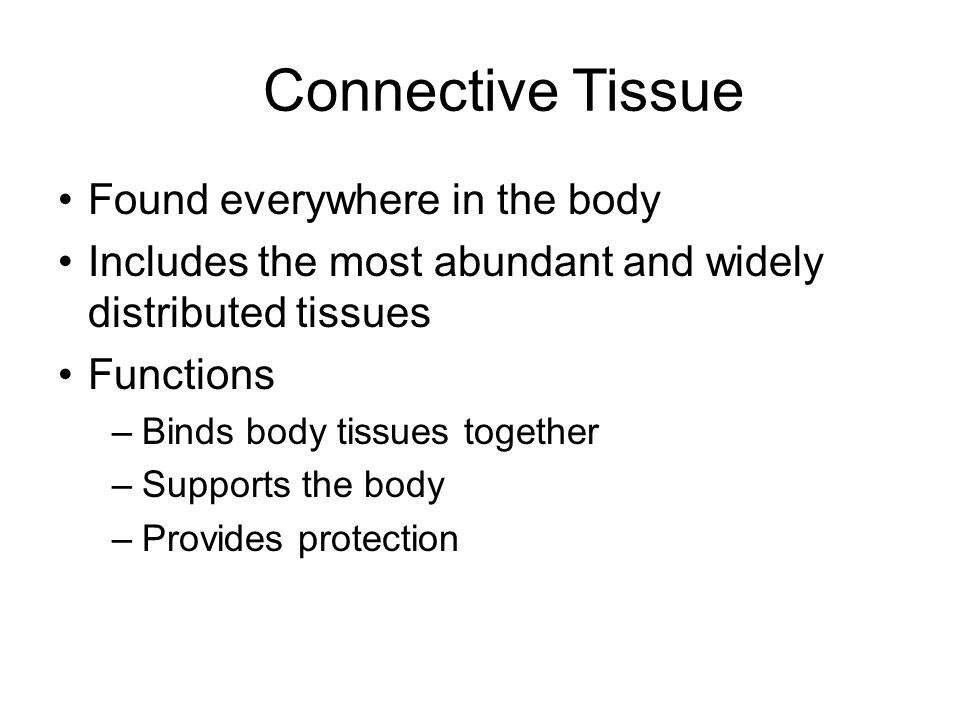 Connective Tissue

• Found everywhere in the body
• Includes the most abundant and widely distributed tissues
• Functions
– Binds body tissues together
– Supports the body
– Provides protection